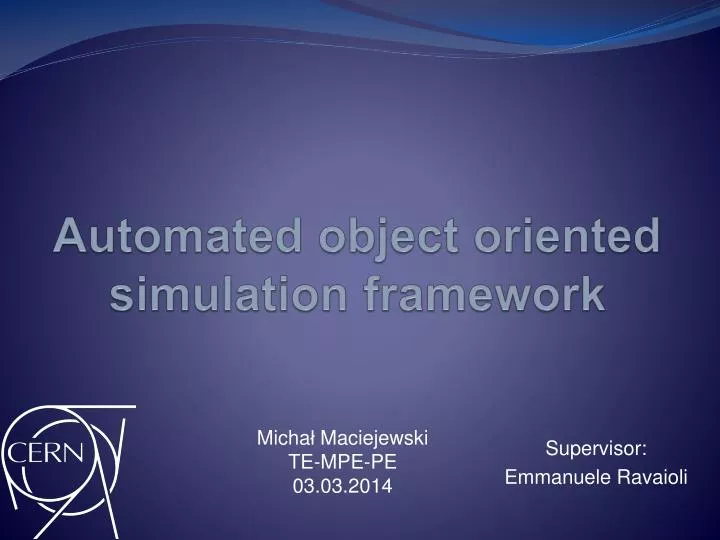 Automated object oriented simulation framework

CERN

Michał Maciejewski
TE-MPE-PE
03.03.2014

Supervisor:
Emmanuele Ravaioli